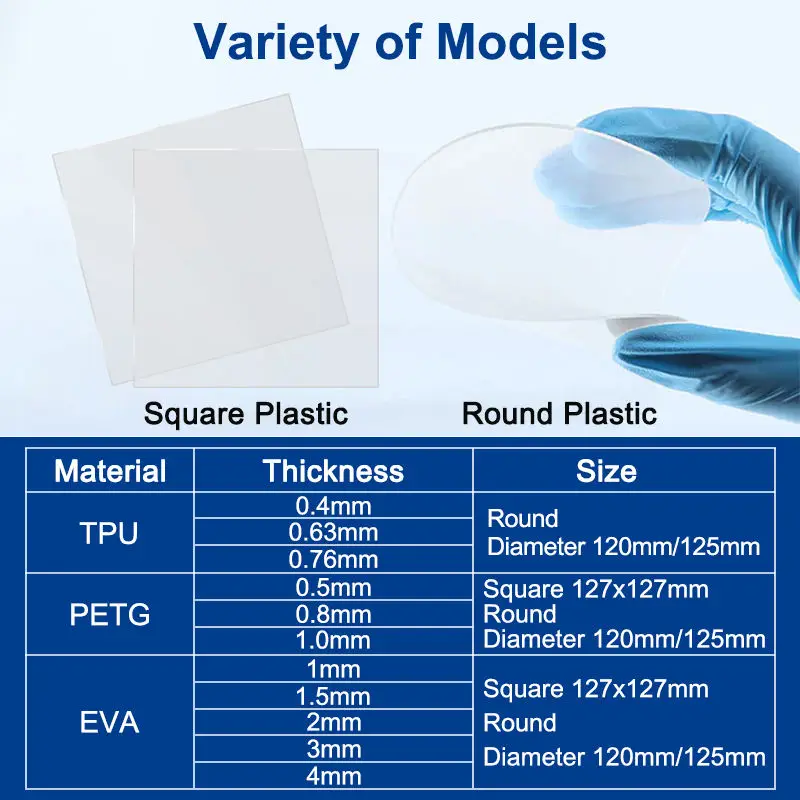 Variety of Models

Square Plastic

Round Plastic

| Material | Thickness | Size |
|---|---|---|
| TPU | 0.4mm | Round Diameter 120mm/125mm |
| | 0.63mm | |
| | 0.76mm | |
| PETG | 0.5mm | Square 127x127mm Round Diameter 120mm/125mm |
| | 0.8mm | |
| | 1.0mm | |
| EVA | 1mm | Square 127x127mm Round Diameter 120mm/125mm |
| | 1.5mm | |
| | 2mm | |
| | 3mm | |
| | 4mm | |